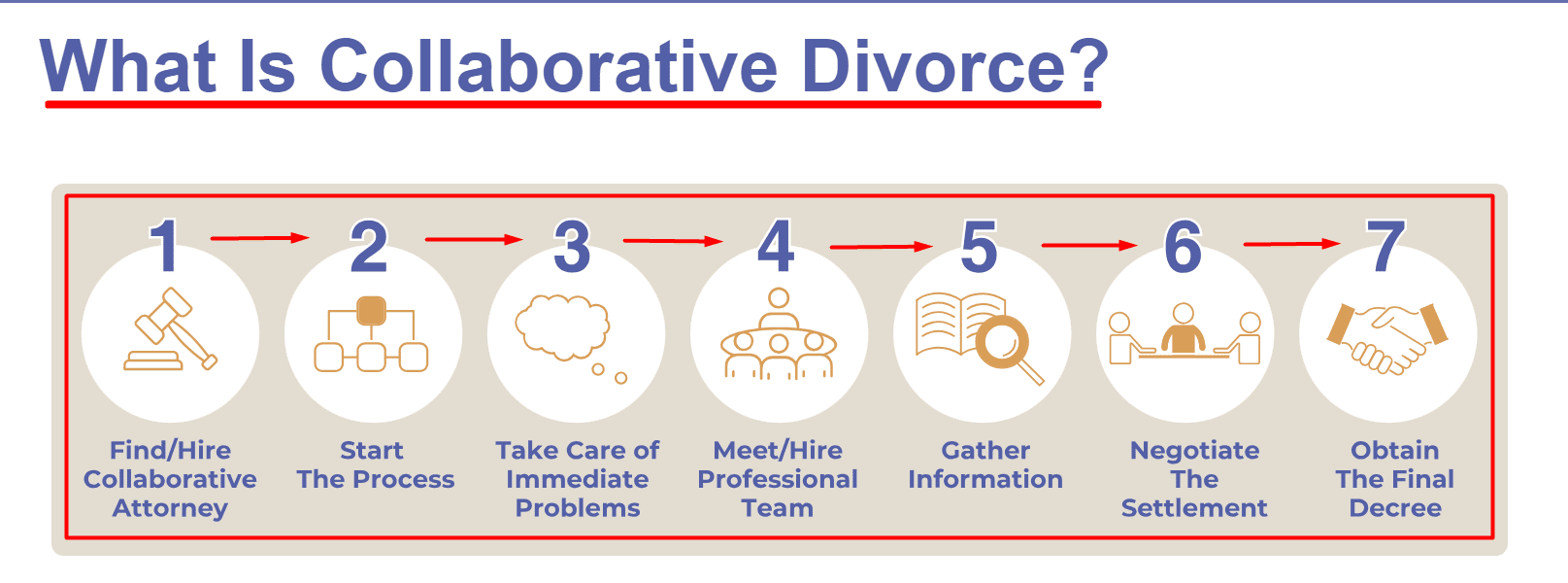 What Is Collaborative Divorce?

1
Find/Hire Collaborative Attorney

2
Start The Process

3
Take Care of Immediate Problems

4
Meet/Hire Professional Team

5
Gather Information

6
Negotiate The Settlement

7
Obtain The Final Decree